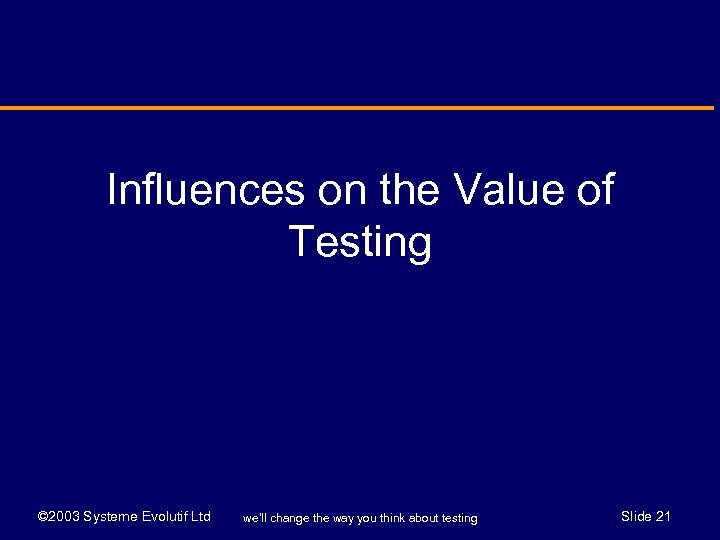 Influences on the Value of Testing

©2003 Systeme Evolutif Ltd we'll change the way you think about testing Slide 21